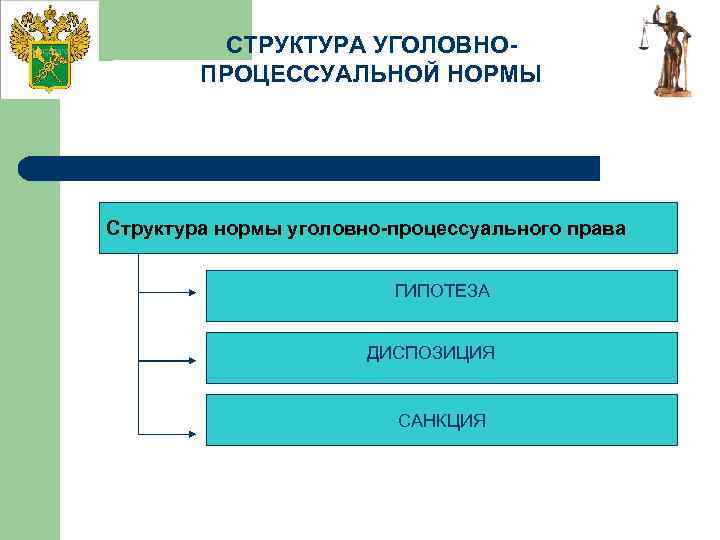 СТРУКТУРА УГОЛОВНО-ПРОЦЕССУАЛЬНОЙ НОРМЫ

Структура нормы уголовно-процессуального права

ГИПОТЕЗА

ДИСПОЗИЦИЯ

САНКЦИЯ